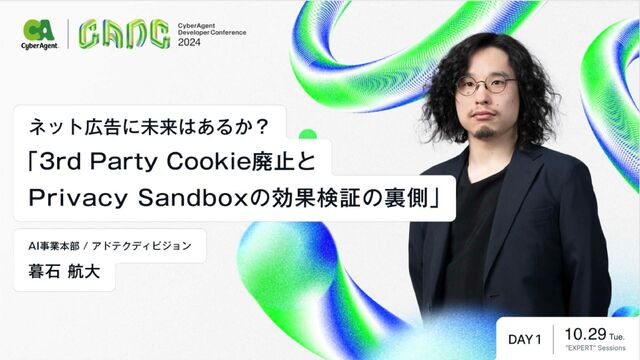 CA
CyberAgent.

CADC

CyberAgent Developer Conference 2024

ネット広告に未来はあるか？
「3rd Party Cookie廃止と Privacy Sandboxの効果検証の裏側」

AI事業本部 / アドテクディビジョン
暮石 航大

DAY 1

10.29 Tue.
"EXPERT" Sessions